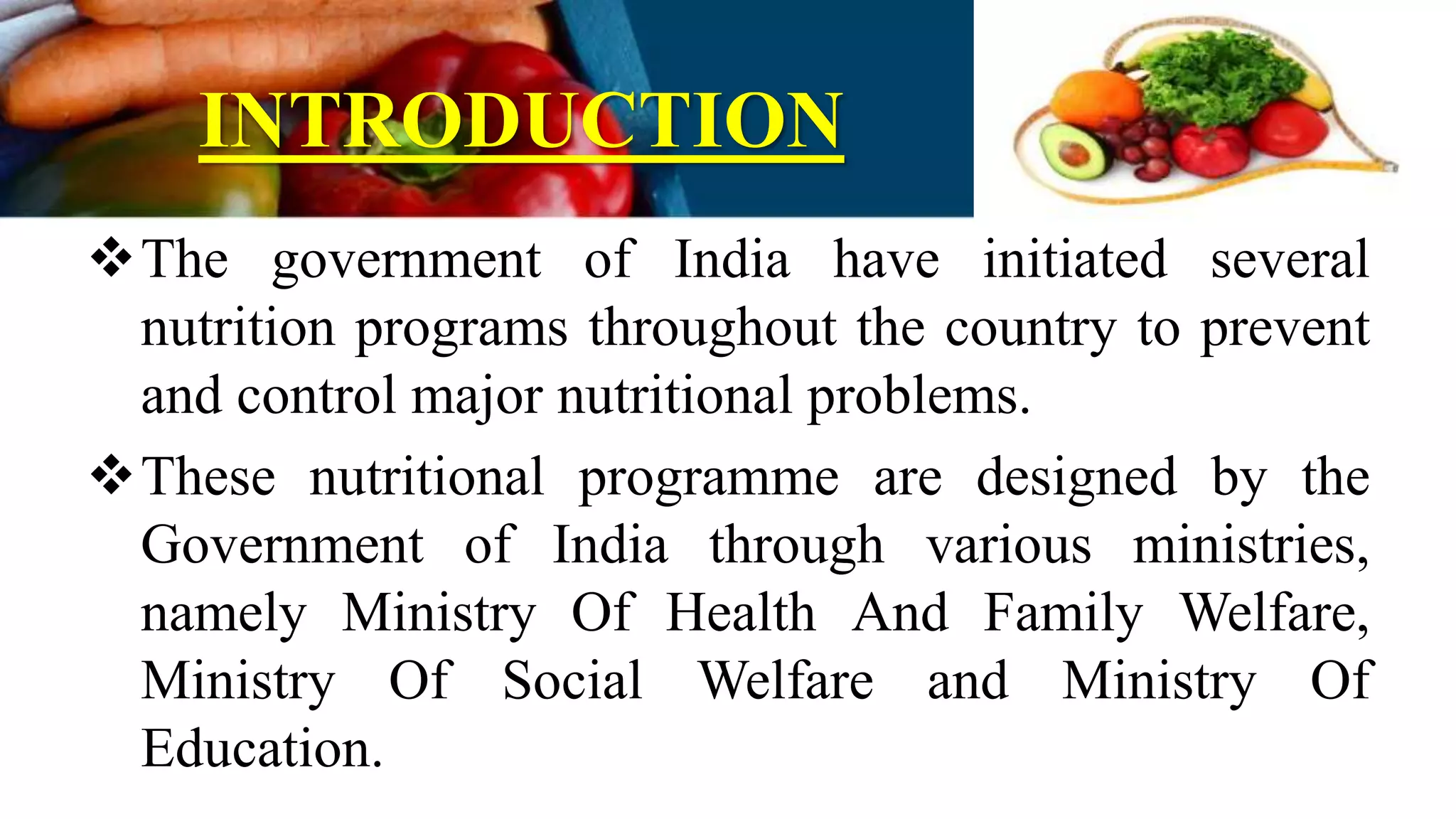 INTRODUCTION

❖ The government of India have initiated several nutrition programs throughout the country to prevent and control major nutritional problems.

❖ These nutritional programme are designed by the Government of India through various ministries, namely Ministry Of Health And Family Welfare, Ministry Of Social Welfare and Ministry Of Education.